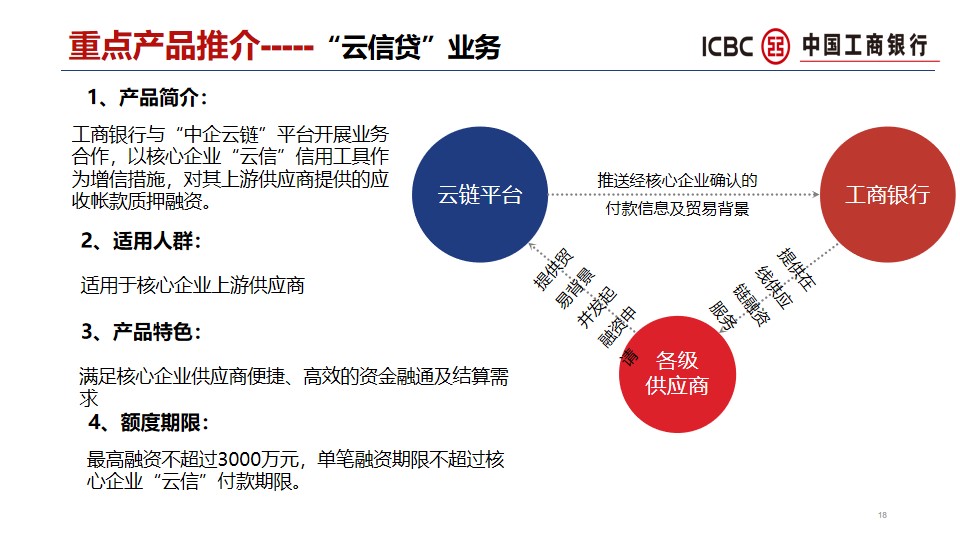 重点产品推介-----“云信贷”业务

ICBC 中国工商银行

1、产品简介：

工商银行与“中企云链”平台开展业务合作，以核心企业“云信”信用工具作为增信措施，对其上游供应商提供的应收帐款质押融资。

2、适用人群：

适用于核心企业上游供应商

3、产品特色：

满足核心企业供应商便捷、高效的资金融通及结算需求

4、额度期限：

最高融资不超过3000万元，单笔融资期限不超过核心企业“云信”付款期限。

云链平台

推送经核心企业确认的付款信息及贸易背景

工商银行

提供贸易背景并发起融资申请

提供在线供应链融资服务

各级供应商

18